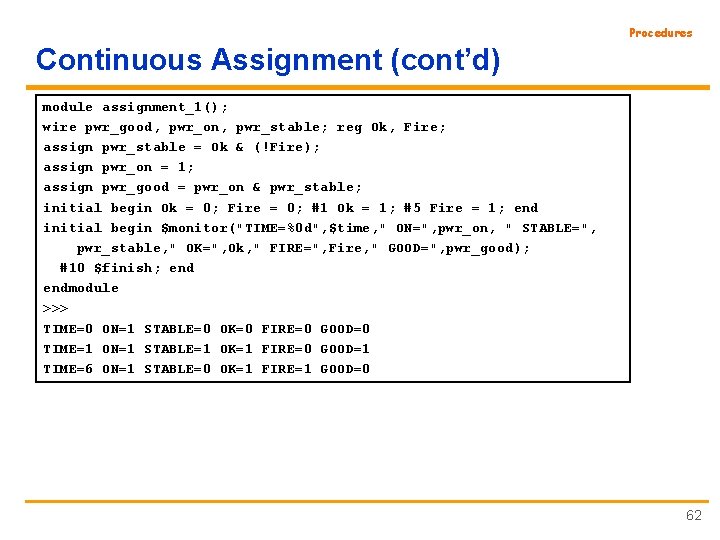 Procedures

Continuous Assignment (cont'd)

module assignment_1();
wire pwr_good, pwr_on, pwr_stable; reg Ok, Fire;
assign pwr_stable = Ok & (!Fire);
assign pwr_on = 1;
assign pwr_good = pwr_on & pwr_stable;
initial begin Ok = 0; Fire = 0; #1 Ok = 1; #5 Fire = 1; end
initial begin $monitor("TIME=%0d",$time," ON=",pwr_on, " STABLE=",
pwr_stable," OK=",Ok," FIRE=",Fire," GOOD=",pwr_good);
#10 $finish; end
endmodule
>>>
TIME=0 ON=1 STABLE=0 OK=0 FIRE=0 GOOD=0
TIME=1 ON=1 STABLE=1 OK=1 FIRE=0 GOOD=1
TIME=6 ON=1 STABLE=0 OK=1 FIRE=1 GOOD=0

62